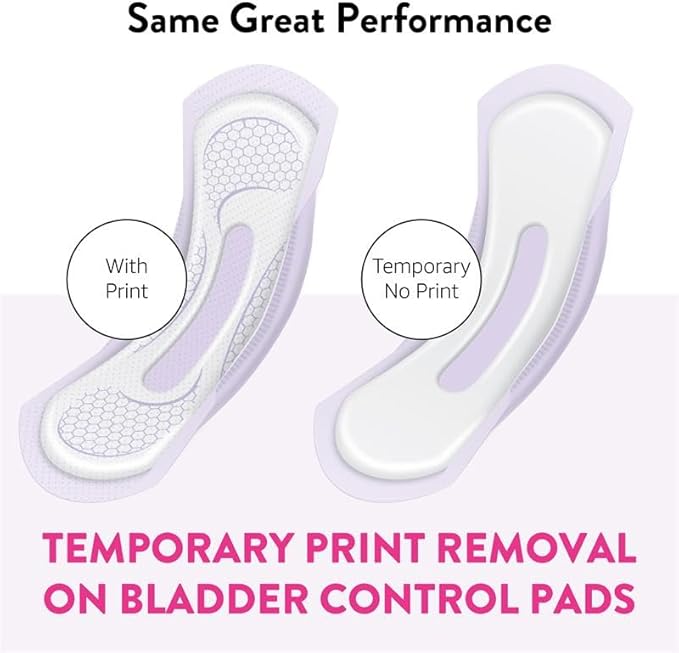 Same Great Performance

With Print

Temporary No Print

TEMPORARY PRINT REMOVAL ON BLADDER CONTROL PADS